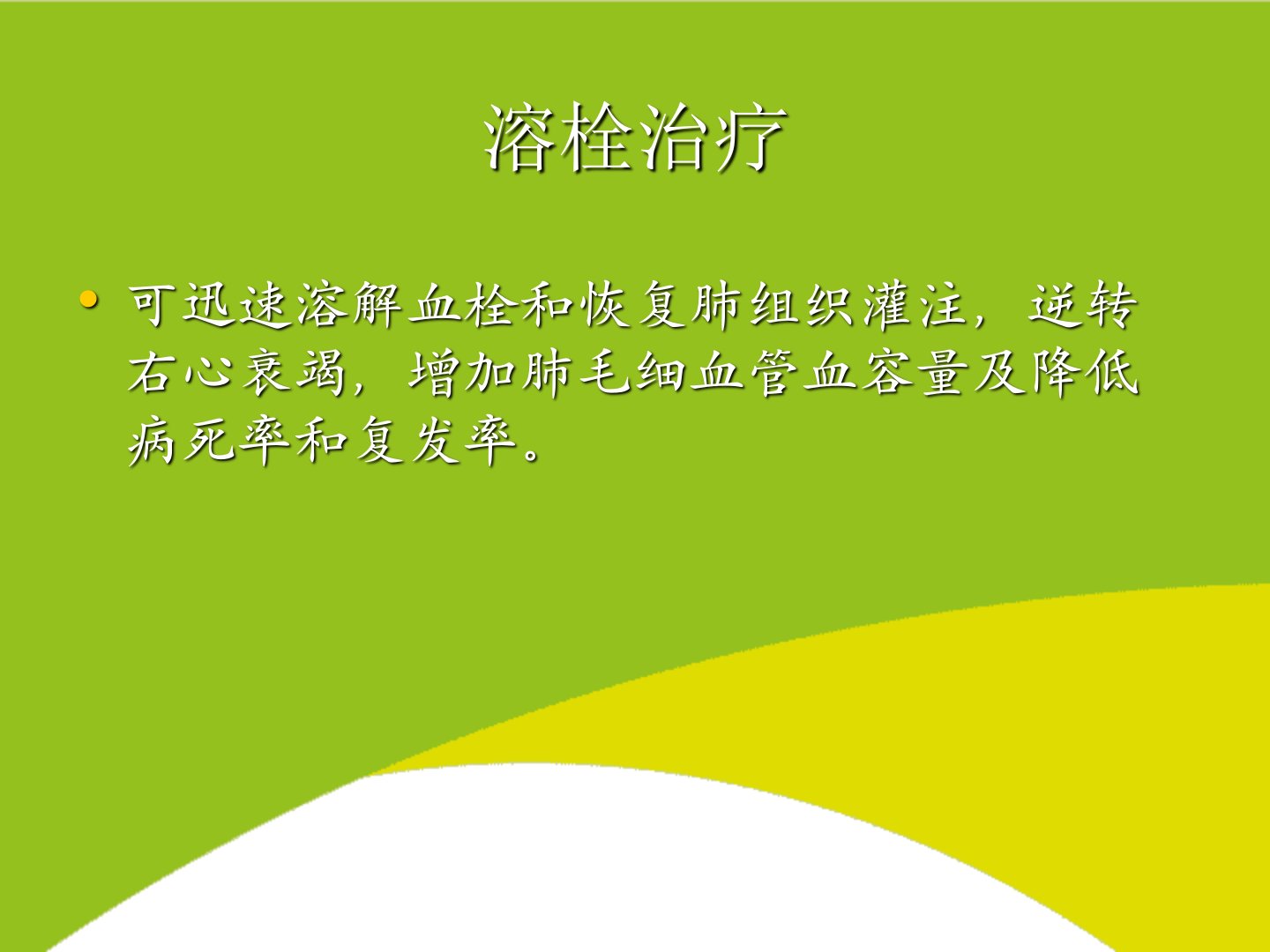 溶栓治疗

• 可迅速溶解血栓和恢复肺组织灌注，逆转右心衰竭，增加肺毛细血管血容量及降低病死率和复发率。